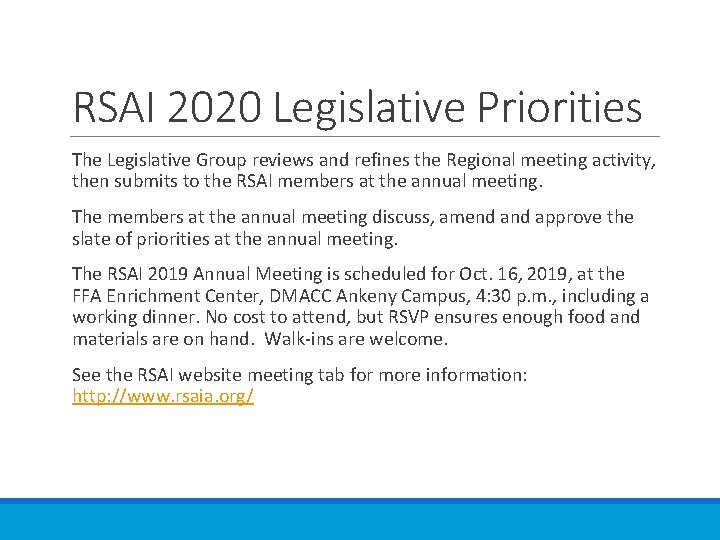 RSAI 2020 Legislative Priorities

The Legislative Group reviews and refines the Regional meeting activity, then submits to the RSAI members at the annual meeting.

The members at the annual meeting discuss, amend and approve the slate of priorities at the annual meeting.

The RSAI 2019 Annual Meeting is scheduled for Oct. 16, 2019, at the FFA Enrichment Center, DMACC Ankeny Campus, 4:30 p.m., including a working dinner. No cost to attend, but RSVP ensures enough food and materials are on hand. Walk-ins are welcome.

See the RSAI website meeting tab for more information: http://www.rsaia.org/